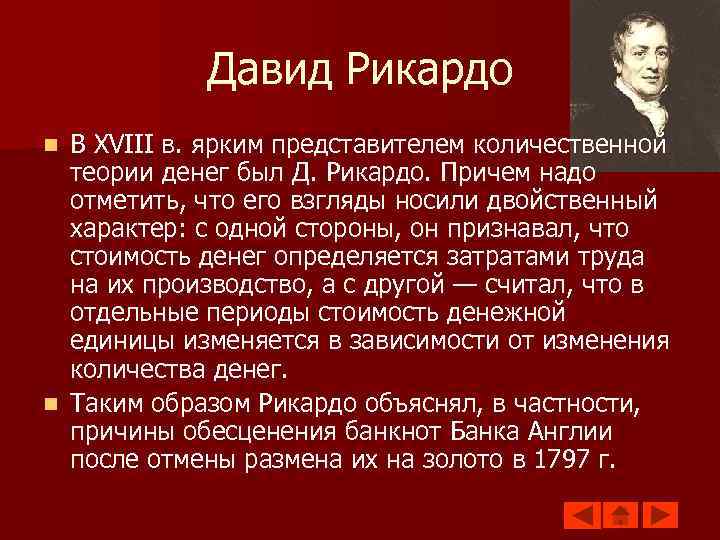 Давид Рикардо

В XVIII в. ярким представителем количественной теории денег был Д. Рикардо. Причем надо отметить, что его взгляды носили двойственный характер: с одной стороны, он признавал, что стоимость денег определяется затратами труда на их производство, а с другой — считал, что в отдельные периоды стоимость денежной единицы изменяется в зависимости от изменения количества денег.

Таким образом Рикардо объяснял, в частности, причины обесценения банкнот Банка Англии после отмены размена их на золото в 1797 г.